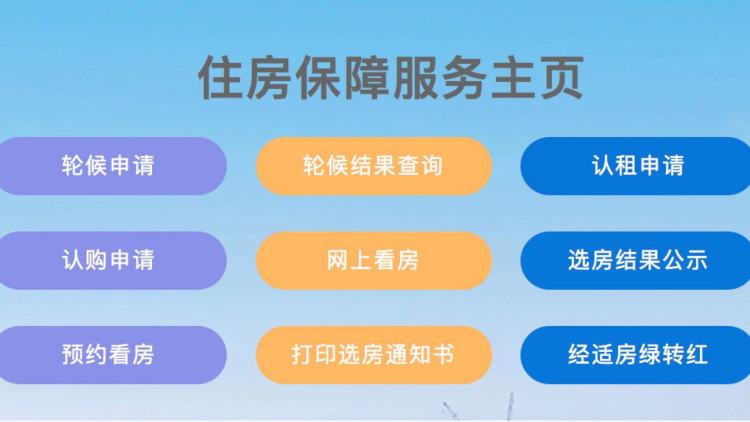 住房保障服务主页

轮候申请

轮候结果查询

认租申请

认购申请

网上看房

选房结果公示

预约看房

打印选房通知书

经适房绿转红